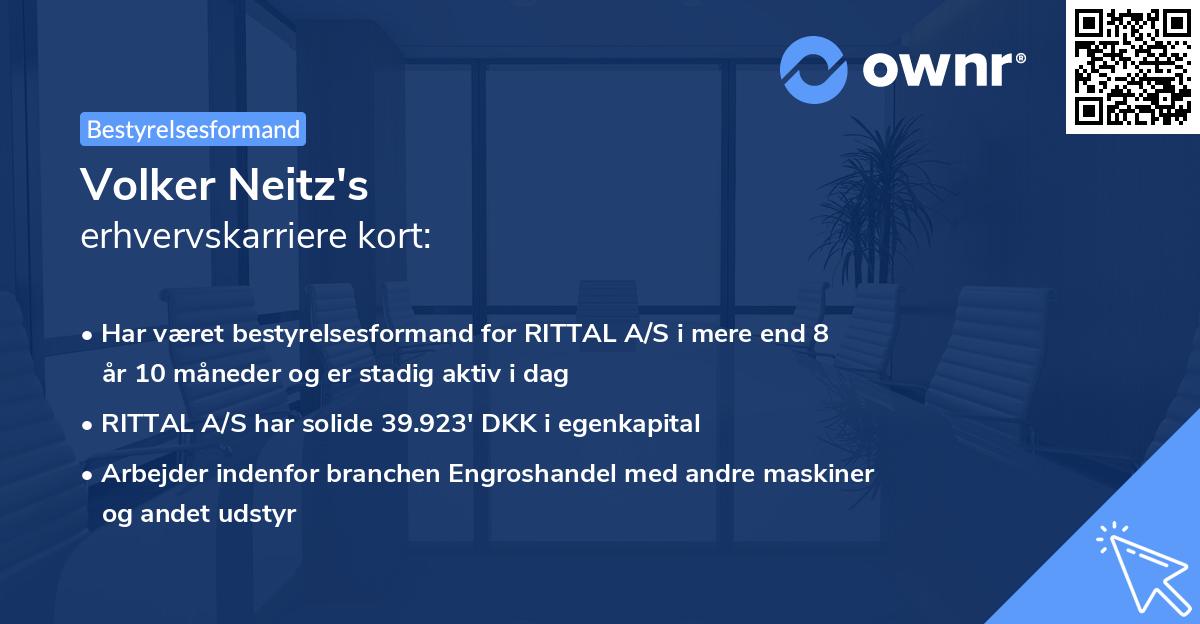 ownr®

Bestyrelsesformand

Volker Neitz's
erhvervskarriere kort:

• Har været bestyrelsesformand for RITTAL A/S i mere end 8 år 10 måneder og er stadig aktiv i dag
• RITTAL A/S har solide 39.923' DKK i egenkapital
• Arbejder indenfor branchen Engroshandel med andre maskiner og andet udstyr